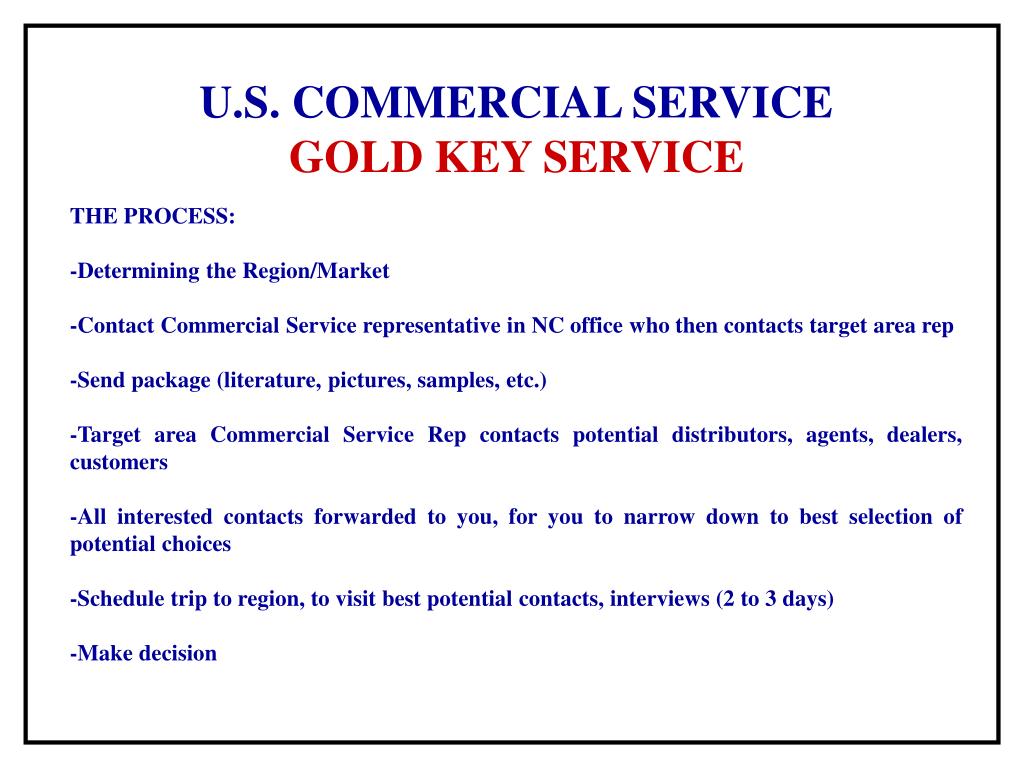 U.S. COMMERCIAL SERVICE
GOLD KEY SERVICE

THE PROCESS:

-Determining the Region/Market

-Contact Commercial Service representative in NC office who then contacts target area rep

-Send package (literature, pictures, samples, etc.)

-Target area Commercial Service Rep contacts potential distributors, agents, dealers, customers

-All interested contacts forwarded to you, for you to narrow down to best selection of potential choices

-Schedule trip to region, to visit best potential contacts, interviews (2 to 3 days)

-Make decision